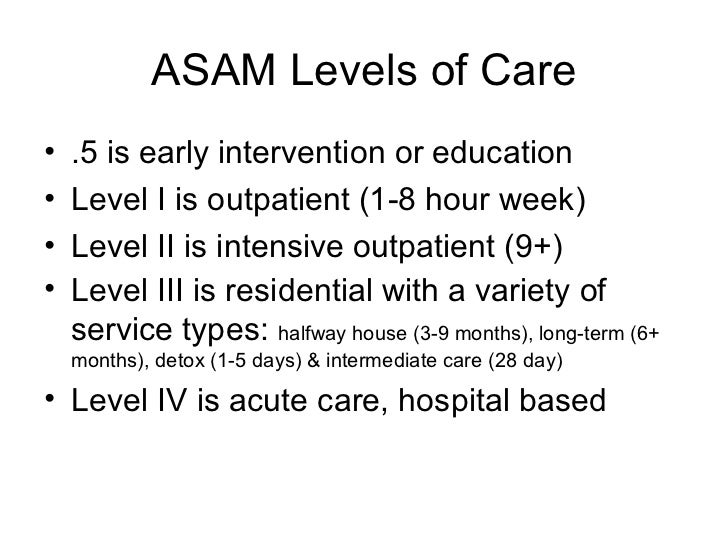 ASAM Levels of Care

• .5 is early intervention or education
• Level I is outpatient (1-8 hour week)
• Level II is intensive outpatient (9+)
• Level III is residential with a variety of service types: halfway house (3-9 months), long-term (6+ months), detox (1-5 days) & intermediate care (28 day)
• Level IV is acute care, hospital based